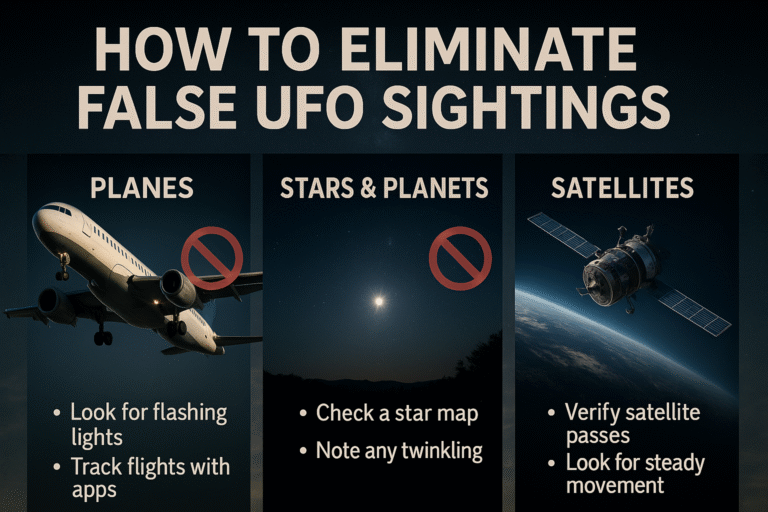 HOW TO ELIMINATE FALSE UFO SIGHTINGS

PLANES

• Look for flashing lights
• Track flights with apps

STARS & PLANETS

• Check a star map
• Note any twinkling

SATELLITES

• Verify satellite passes
• Look for steady movement